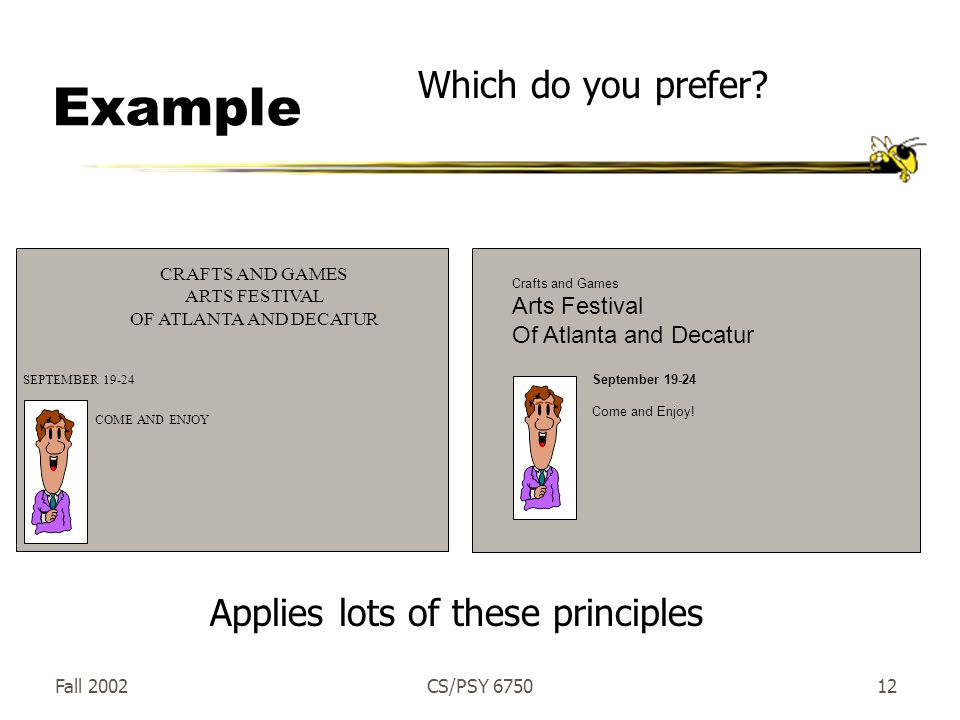 Example

Which do you prefer?

CRAFTS AND GAMES
ARTS FESTIVAL
OF ATLANTA AND DECATUR

SEPTEMBER 19-24

COME AND ENJOY

Crafts and Games
Arts Festival
Of Atlanta and Decatur

September 19-24

Come and Enjoy!

Applies lots of these principles

Fall 2002

CS/PSY 6750

12